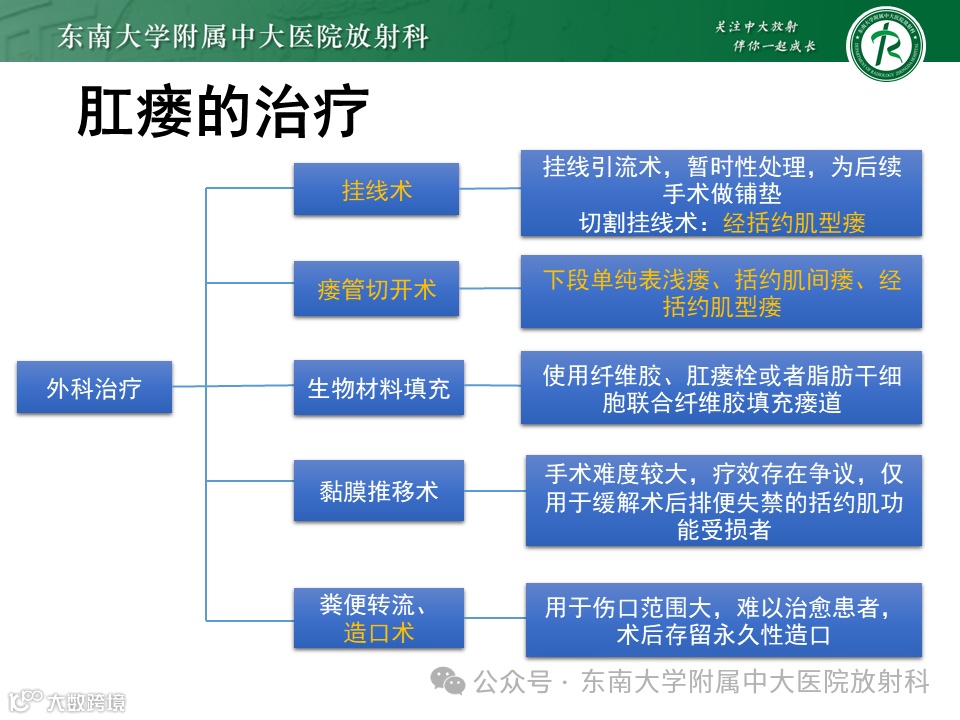 东南大学附属中大医院放射科

关注中大放射
伴你一起成长

肛瘘的治疗

外科治疗

挂线术

挂线引流术，暂时性处理，为后续手术做铺垫
切割挂线术：经括约肌型瘘

瘘管切开术

下段单纯表浅瘘、括约肌间瘘、经括约肌型瘘

生物材料填充

使用纤维胶、肛瘘栓或者脂肪干细胞联合纤维胶填充瘘道

黏膜推移术

手术难度较大，疗效存在争议，仅用于缓解术后排便失禁的括约肌功能受损者

粪便转流、造口术

用于伤口范围大，难以治愈患者，术后存留永久性造口

公众号 · 东南大学附属中大医院放射科

大数跨境